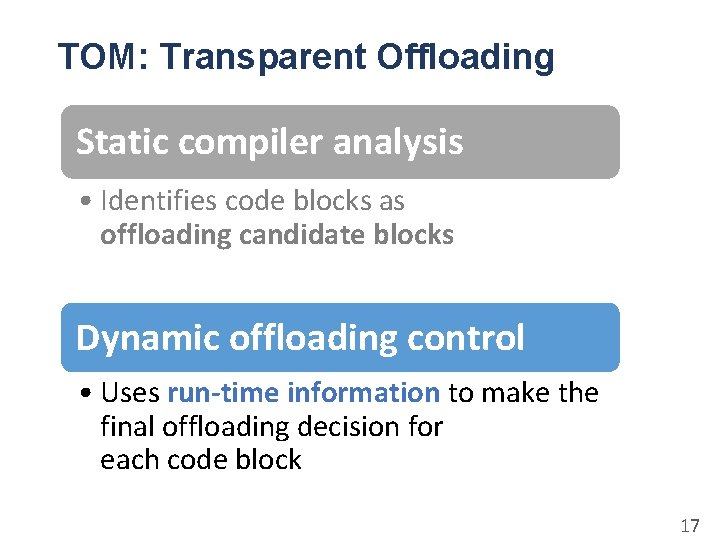 TOM: Transparent Offloading

Static compiler analysis

• Identifies code blocks as offloading candidate blocks

Dynamic offloading control

• Uses run-time information to make the final offloading decision for each code block

17